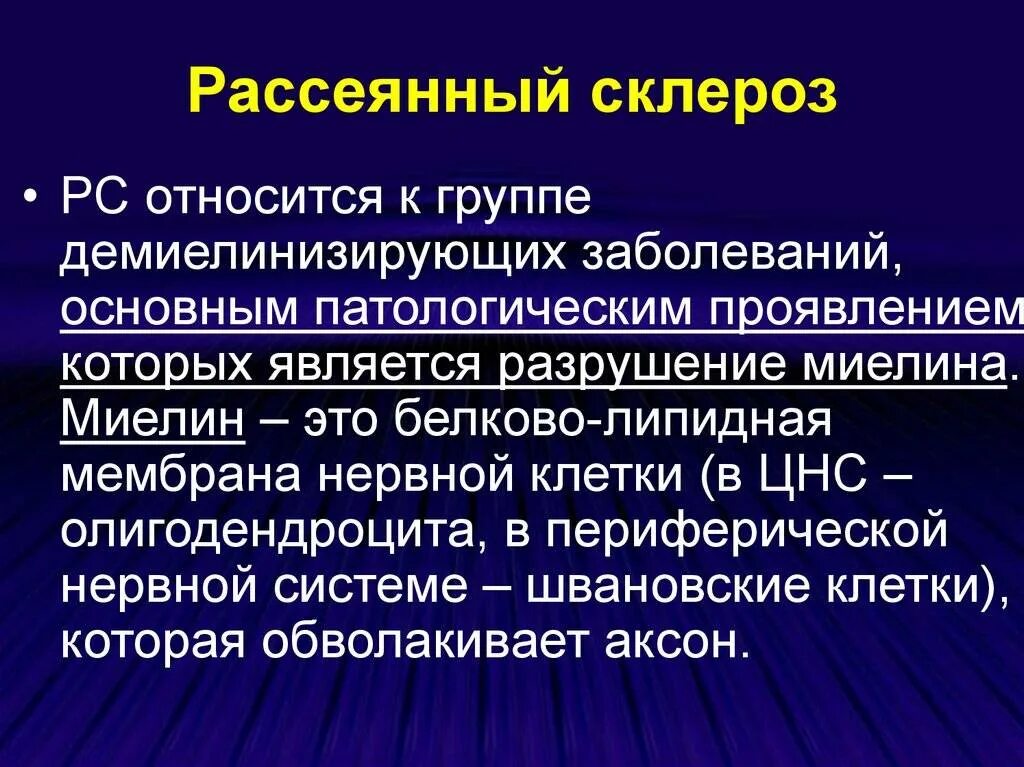 Рассеянный склероз

• РС относится к группе демиелинизирующих заболеваний, основным патологическим проявлением которых является разрушение миелина. Миелин – это белково-липидная мембрана нервной клетки (в ЦНС – олигодендроцита, в периферической нервной системе – швановские клетки), которая обволакивает аксон.